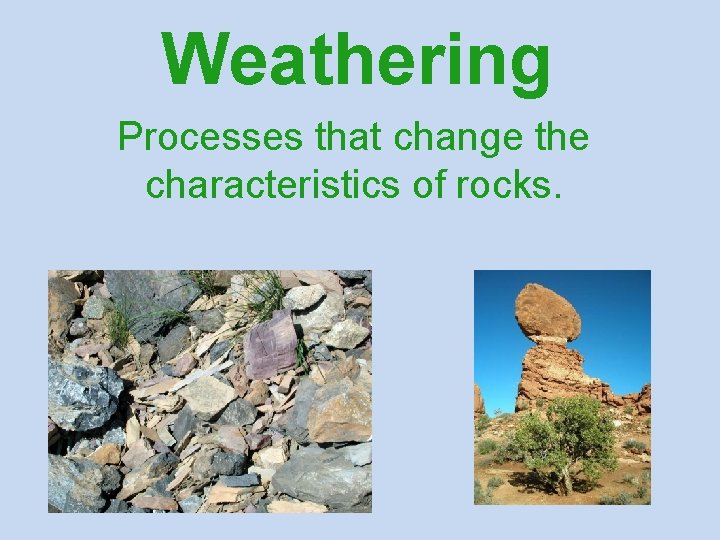 Weathering

Processes that change the characteristics of rocks.